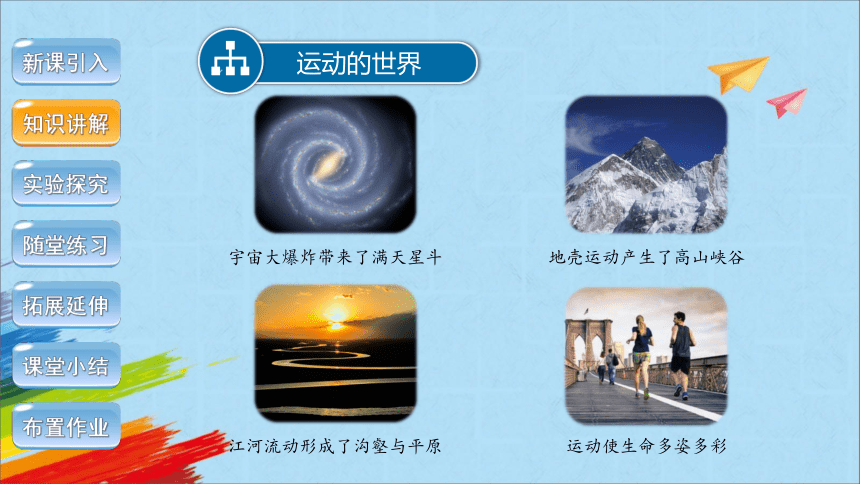 新课引入
知识讲解
实验探究
随堂练习
拓展延伸
课堂小结
布置作业

运动的世界

宇宙大爆炸带来了满天星斗

地壳运动产生了高山峡谷

江河流动形成了沟壑与平原

运动使生命多姿多彩